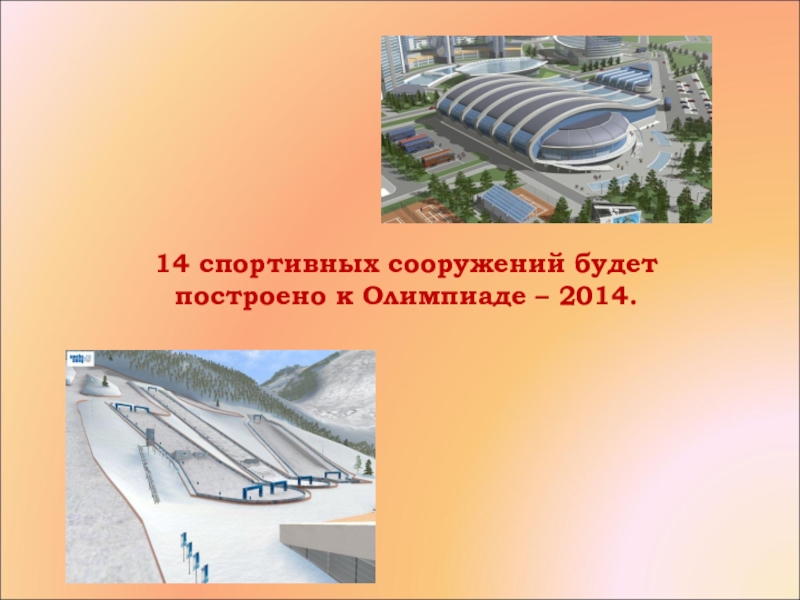 14 спортивных сооружений будет построено к Олимпиаде – 2014.